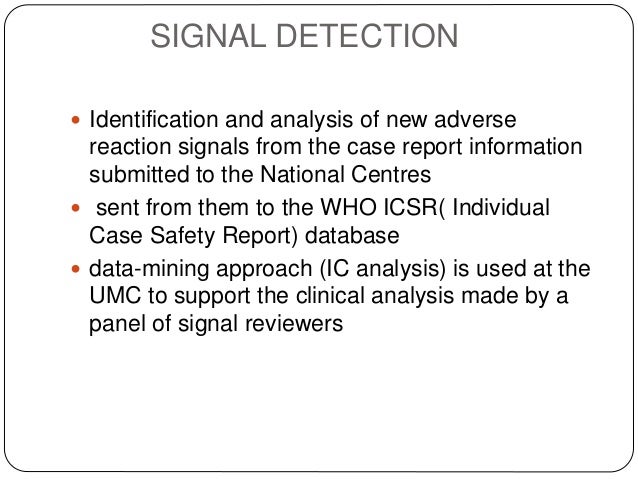 SIGNAL DETECTION

- Identification and analysis of new adverse reaction signals from the case report information submitted to the National Centres
- sent from them to the WHO ICSR( Individual Case Safety Report) database
- data-mining approach (IC analysis) is used at the UMC to support the clinical analysis made by a panel of signal reviewers